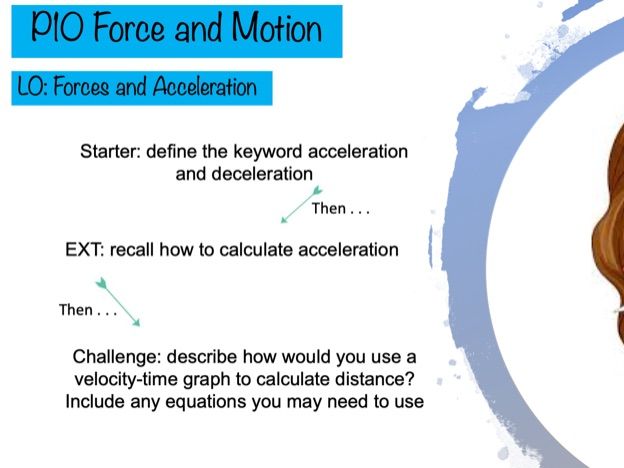 P10 Force and Motion

LO: Forces and Acceleration

Starter: define the keyword acceleration and deceleration

Then . . .

EXT: recall how to calculate acceleration

Then . . .

Challenge: describe how would you use a velocity-time graph to calculate distance? Include any equations you may need to use